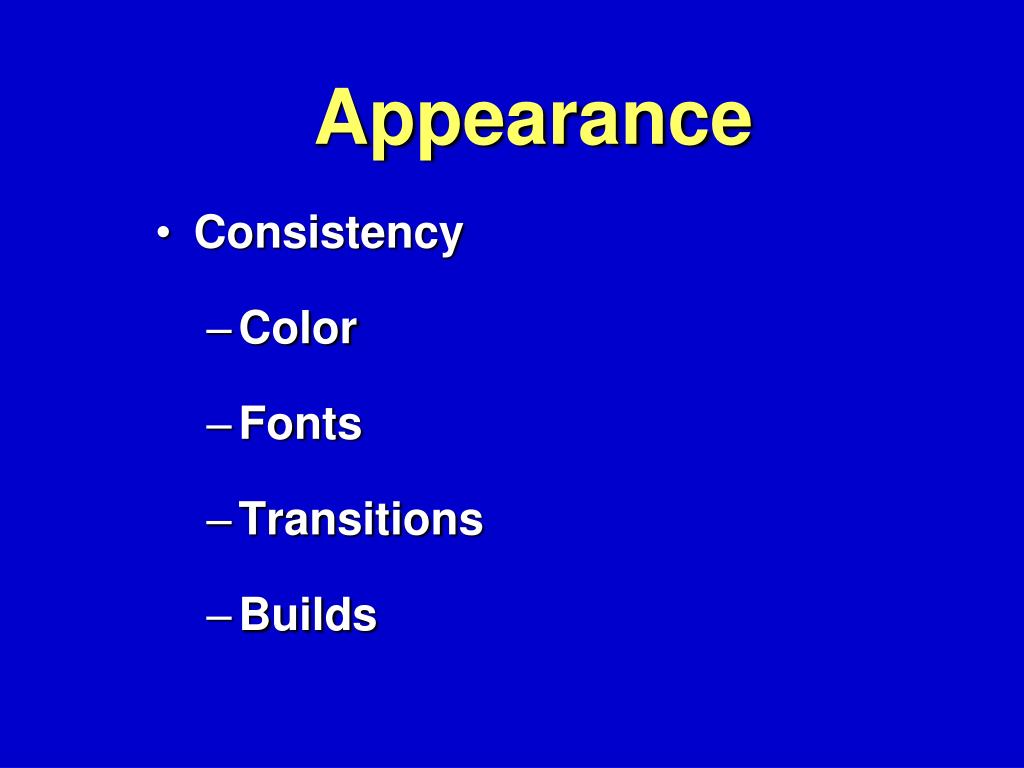 Appearance

• Consistency

– Color

– Fonts

– Transitions

– Builds